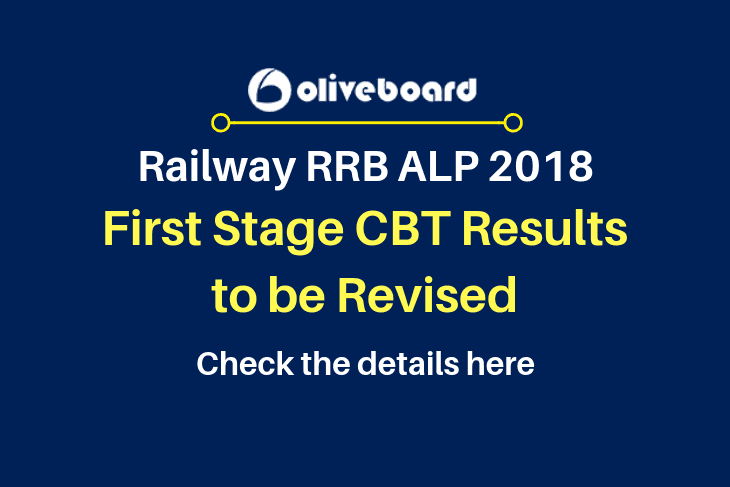 oliveboard

Railway RRB ALP 2018

First Stage CBT Results to be Revised

Check the details here